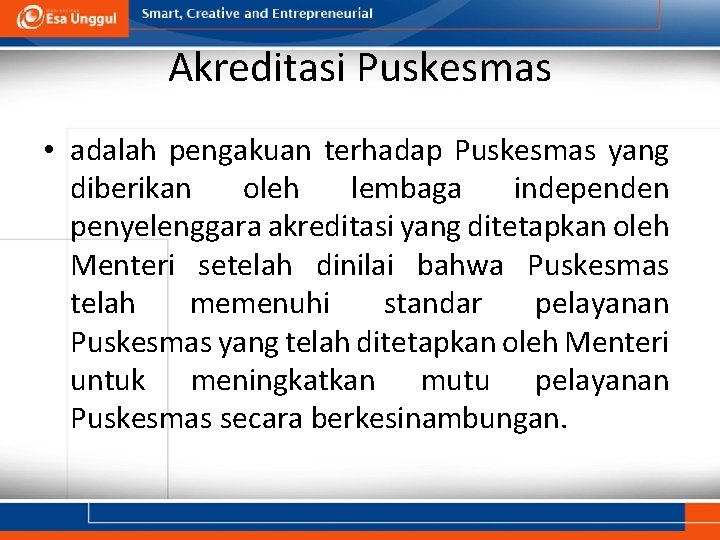 Esa Unggul

Smart, Creative and Entrepreneurial

Akreditasi Puskesmas

• adalah pengakuan terhadap Puskesmas yang diberikan oleh lembaga independen penyelenggara akreditasi yang ditetapkan oleh Menteri setelah dinilai bahwa Puskesmas telah memenuhi standar pelayanan Puskesmas yang telah ditetapkan oleh Menteri untuk meningkatkan mutu pelayanan Puskesmas secara berkesinambungan.